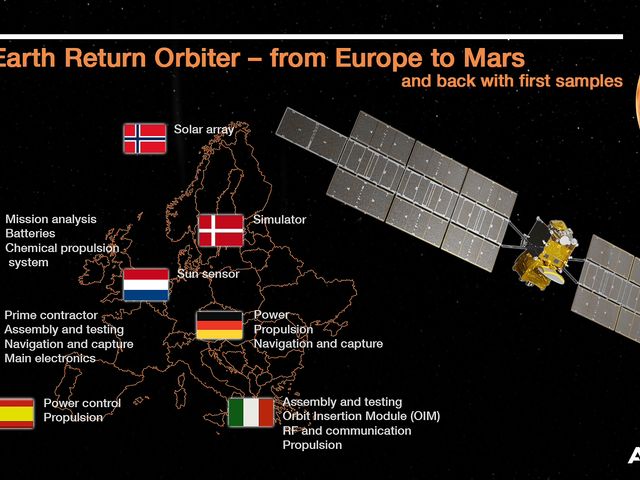 Earth Return Orbiter – from Europe to Mars
and back with first samples

Solar array

Mission analysis
Batteries
Chemical propulsion system

Simulator

Sun sensor

Prime contractor
Assembly and testing
Navigation and capture
Main electronics

Power
Propulsion
Navigation and capture

Power control
Propulsion

Assembly and testing
Orbit Insertion Module (OIM)
RF and communication
Propulsion

A